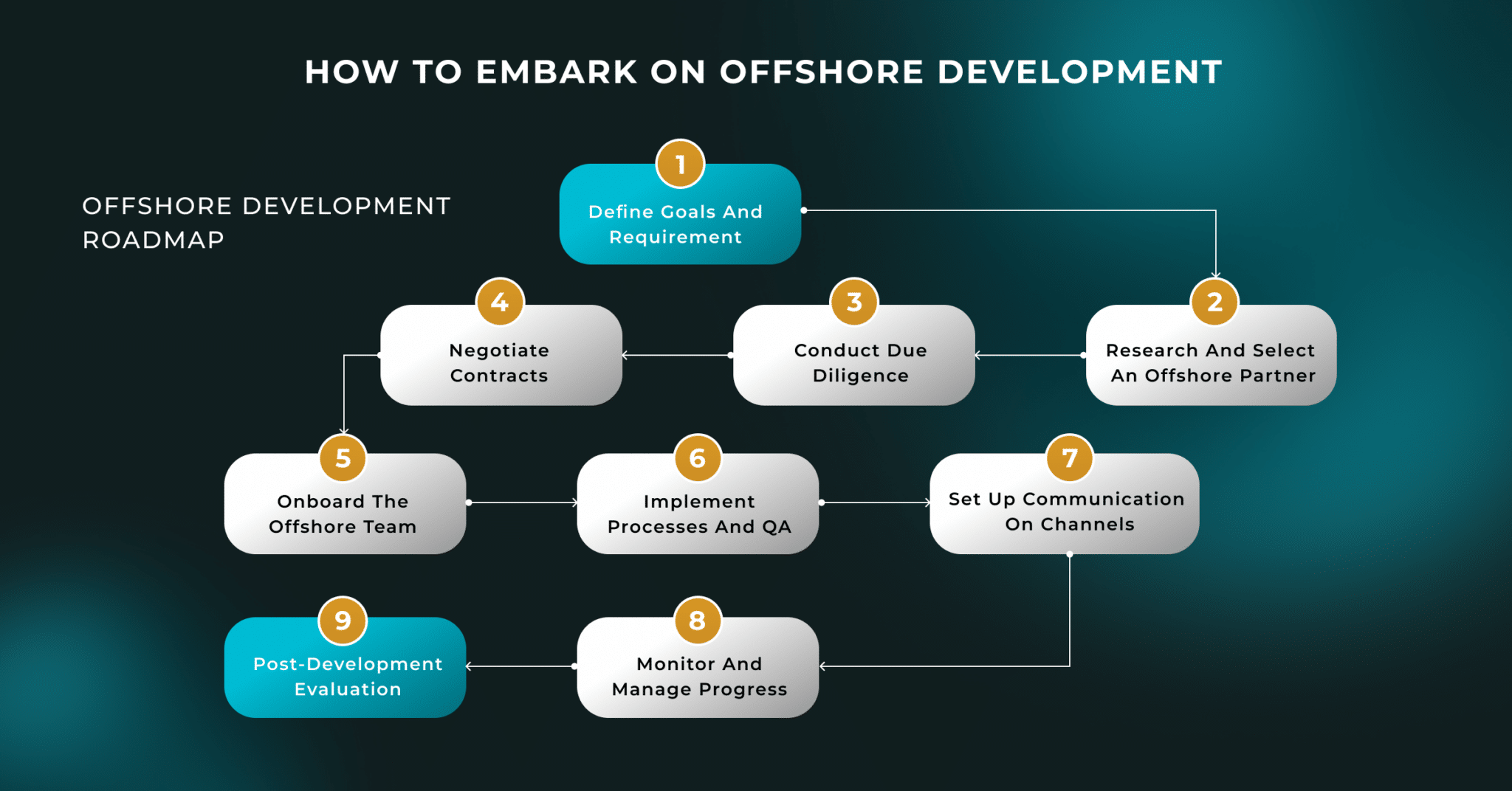 HOW TO EMBARK ON OFFSHORE DEVELOPMENT

OFFSHORE DEVELOPMENT ROADMAP

1
Define Goals And Requirement

2
Research And Select An Offshore Partner

3
Conduct Due Diligence

4
Negotiate Contracts

5
Onboard The Offshore Team

6
Implement Processes And QA

7
Set Up Communication On Channels

8
Monitor And Manage Progress

9
Post-Development Evaluation